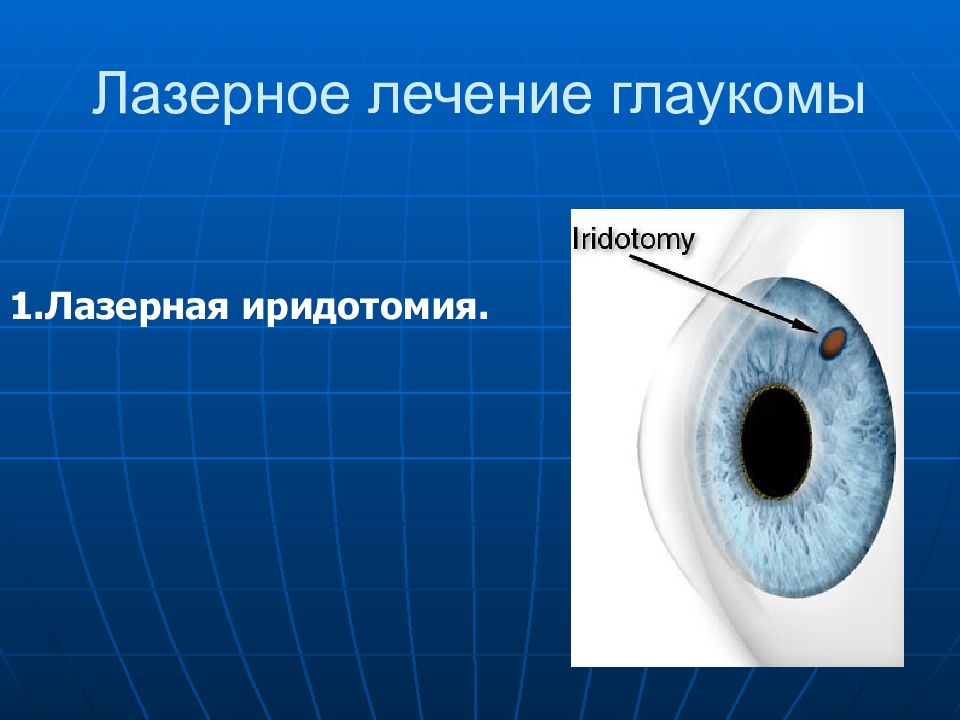 Лазерное лечение глаукомы

1.Лазерная иридотомия.

Iridotomy